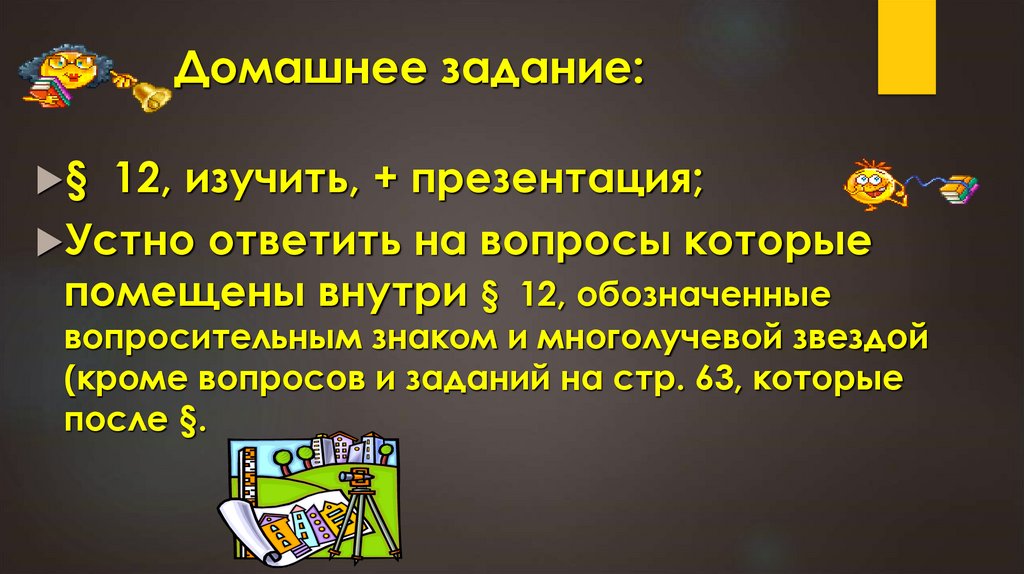 Домашнее задание:

§ 12, изучить, + презентация;

Устно ответить на вопросы которые помещены внутри § 12, обозначенные вопросительным знаком и многолучевой звездой (кроме вопросов и заданий на стр. 63, которые после §.